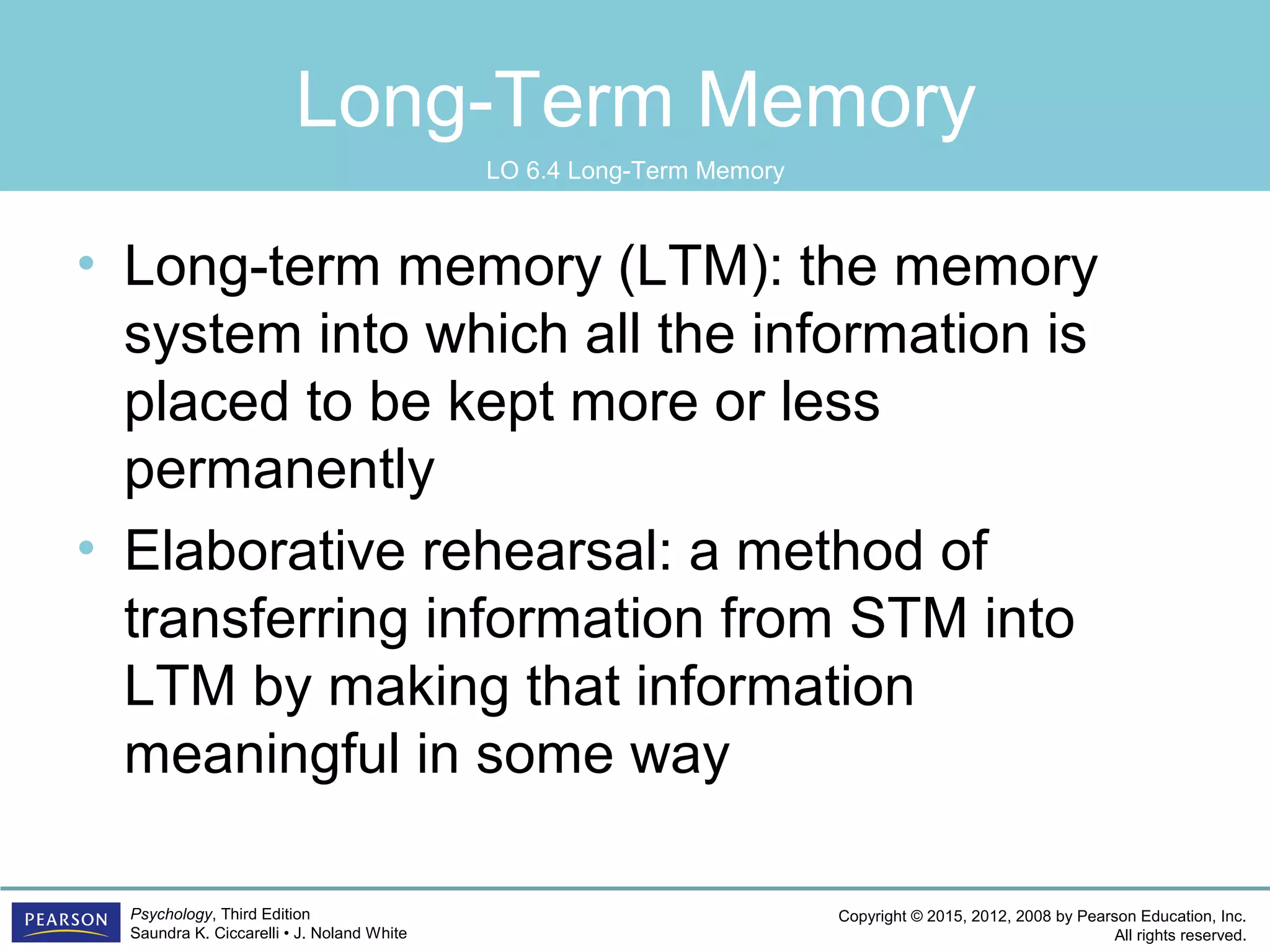 Long-Term Memory

LO 6.4 Long-Term Memory

• Long-term memory (LTM): the memory system into which all the information is placed to be kept more or less permanently

• Elaborative rehearsal: a method of transferring information from STM into LTM by making that information meaningful in some way

PEARSON

Psychology, Third Edition
Saundra K. Ciccarelli • J. Noland White

Copyright © 2015, 2012, 2008 by Pearson Education, Inc. All rights reserved.